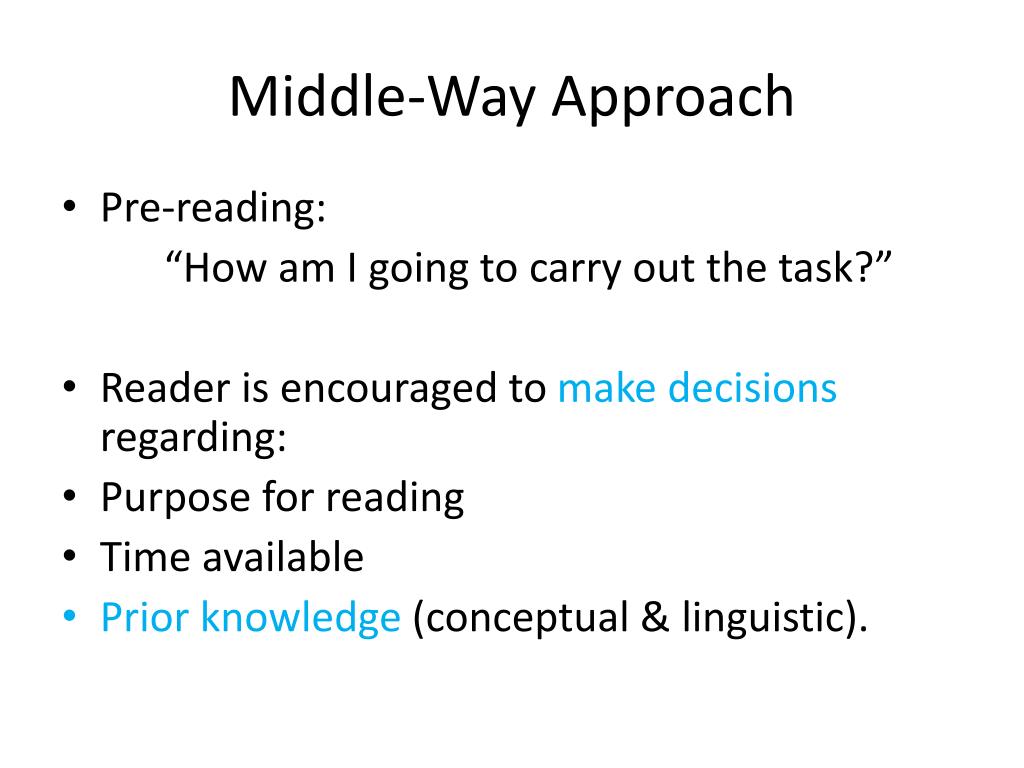 Middle-Way Approach

• Pre-reading:
“How am I going to carry out the task?”

• Reader is encouraged to make decisions regarding:
• Purpose for reading
• Time available
• Prior knowledge (conceptual & linguistic).